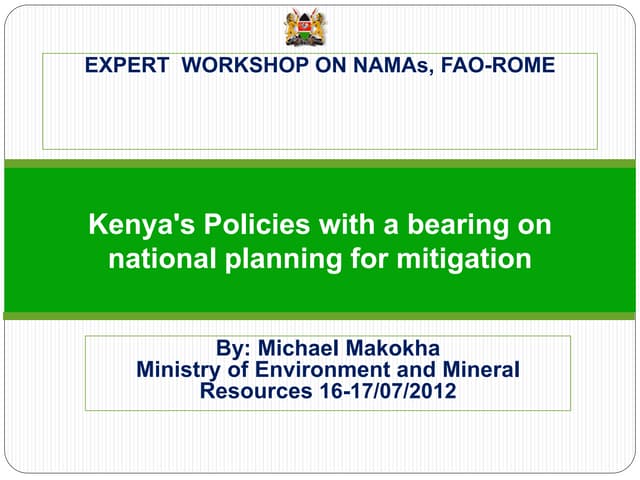 EXPERT WORKSHOP ON NAMAs, FAO-ROME

Kenya's Policies with a bearing on national planning for mitigation

By: Michael Makokha
Ministry of Environment and Mineral Resources 16-17/07/2012